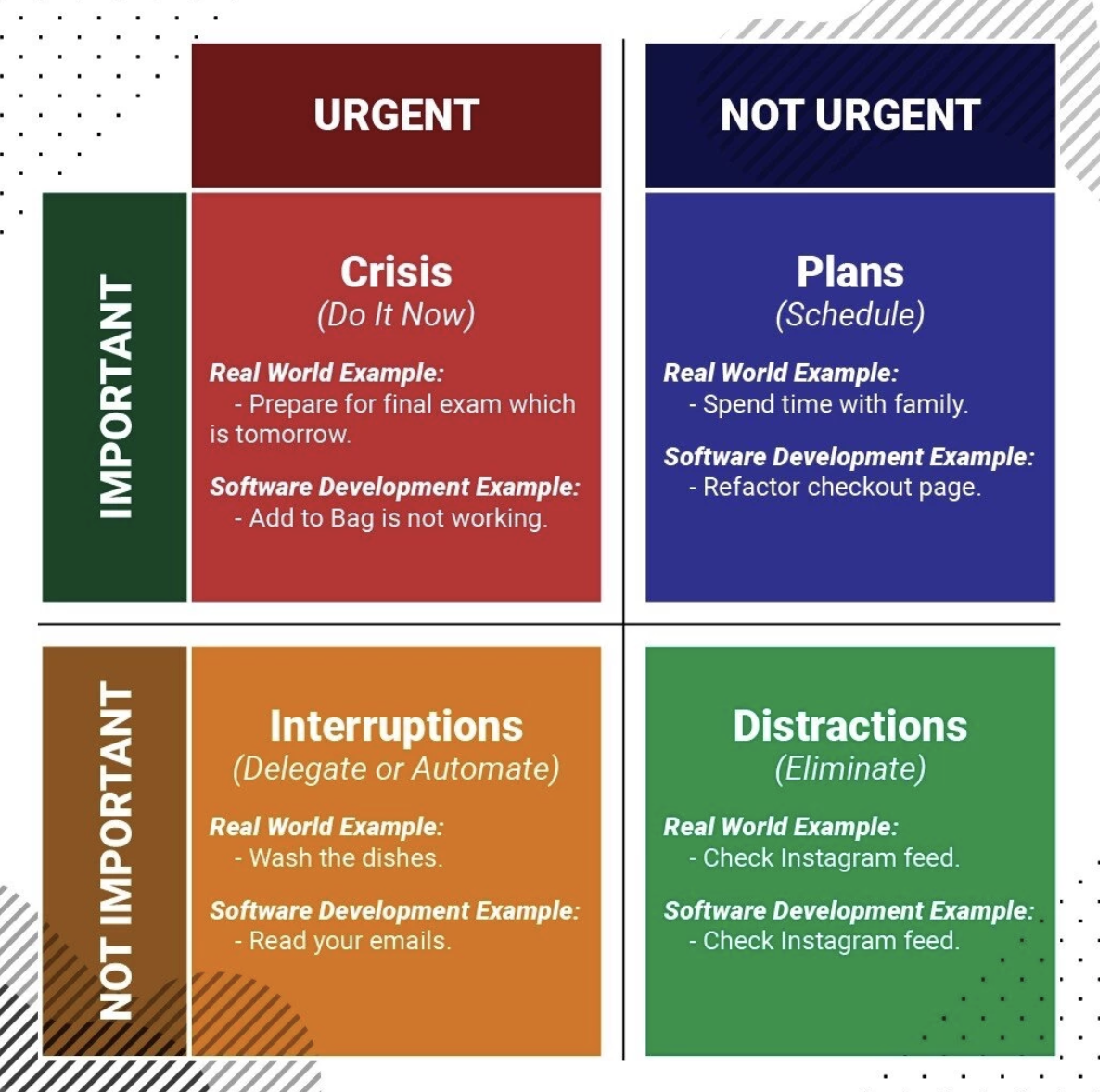 URGENT

NOT URGENT

IMPORTANT

Crisis
(Do It Now)

Real World Example:
- Prepare for final exam which is tomorrow.

Software Development Example:
- Add to Bag is not working.

Plans
(Schedule)

Real World Example:
- Spend time with family.

Software Development Example:
- Refactor checkout page.

NOT IMPORTANT

Interruptions
(Delegate or Automate)

Real World Example:
- Wash the dishes.

Software Development Example:
- Read your emails.

Distractions
(Eliminate)

Real World Example:
- Check Instagram feed.

Software Development Example:
- Check Instagram feed.